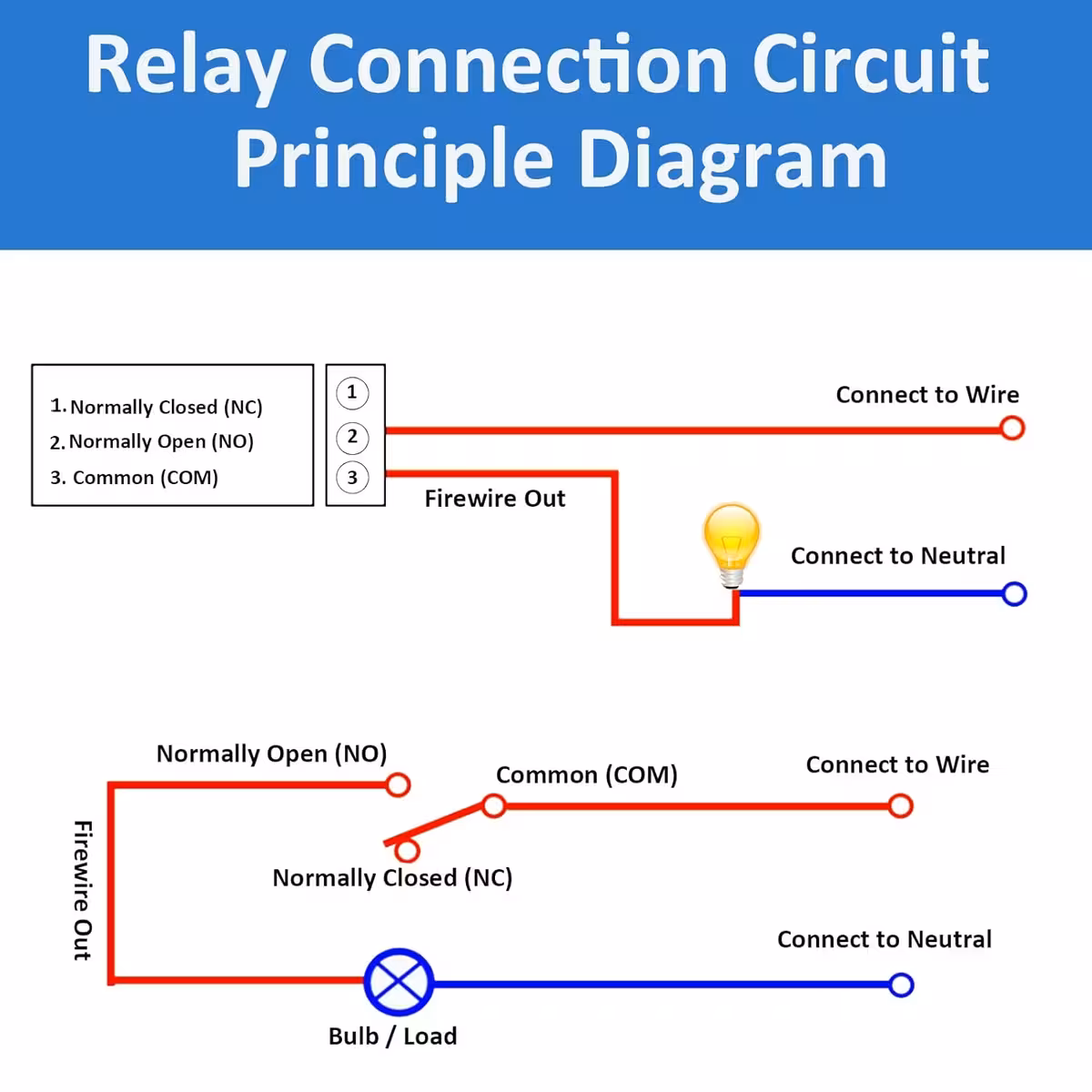 Relay Connection Circuit Principle Diagram

1. Normally Closed (NC)
2. Normally Open (NO)
3. Common (COM)

1
2
3

Connect to Wire

Firewire Out

Connect to Neutral

Normally Open (NO)

Common (COM)

Connect to Wire

Firewire Out

Normally Closed (NC)

Connect to Neutral

Bulb / Load